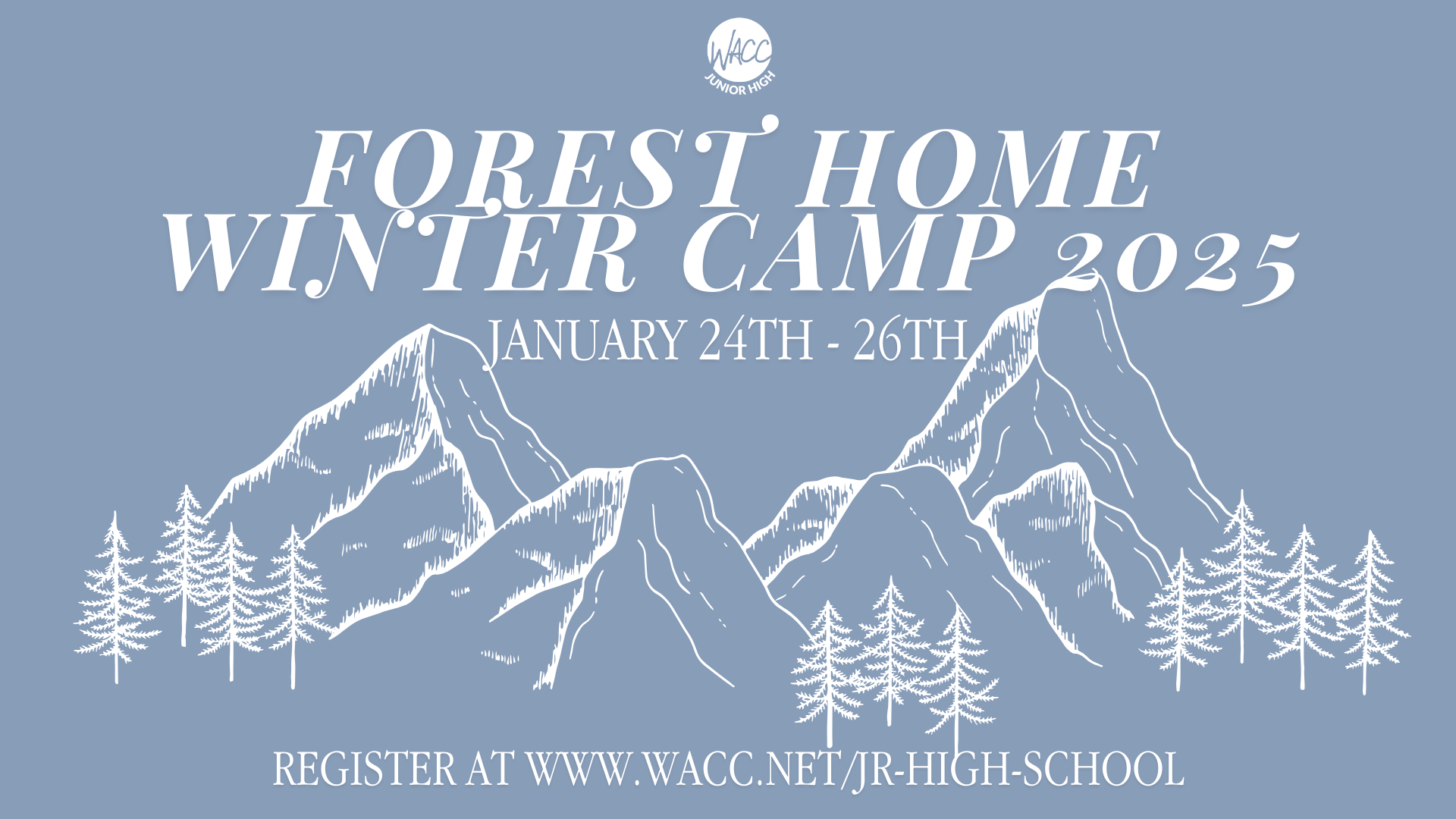 WACC
JUNIOR HIGH

FOREST HOME
WINTER CAMP 2025

JANUARY 24TH - 26TH

REGISTER AT WWW.WACC.NET/JR-HIGH-SCHOOL